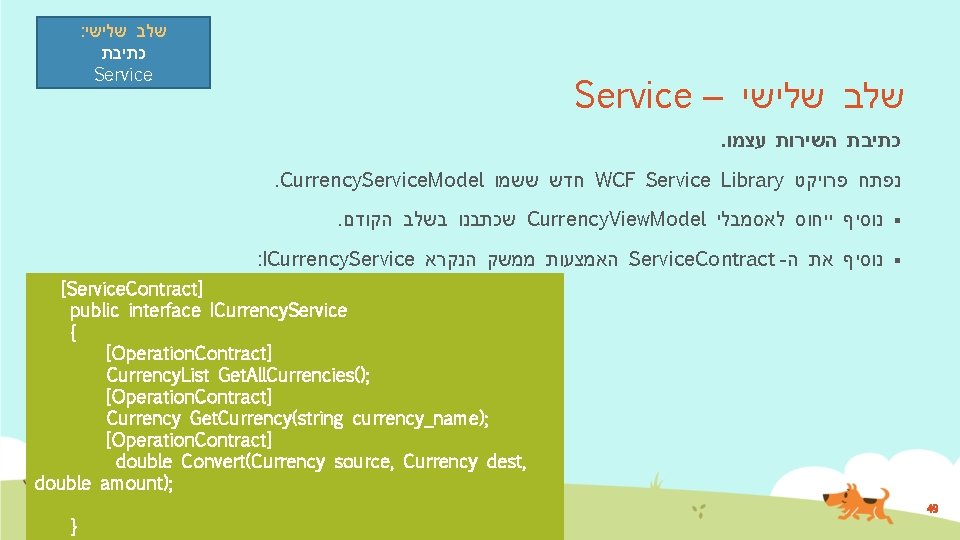 שלב שלישי:
כתיבת
Service

שלב שלישי – Service

כתיבת השירות עצמו.

נפתח פרויקט WCF Service Library חדש ששמו CurrencyServiceModel.

▪ נוסיף ייחוס לאסמבלי CurrencyViewModel שכתבנו בשלב הקודם.

▪ נוסיף את ה- ServiceContract האמצעות ממשק הנקרא ICurrencyService:

[ServiceContract]
public interface ICurrencyService
{
[OperationContract]
CurrencyList GetAllCurrencies();
[OperationContract]
Currency GetCurrency(string currency_name);
[OperationContract]
double Convert(Currency source, Currency dest, double amount);

}

49